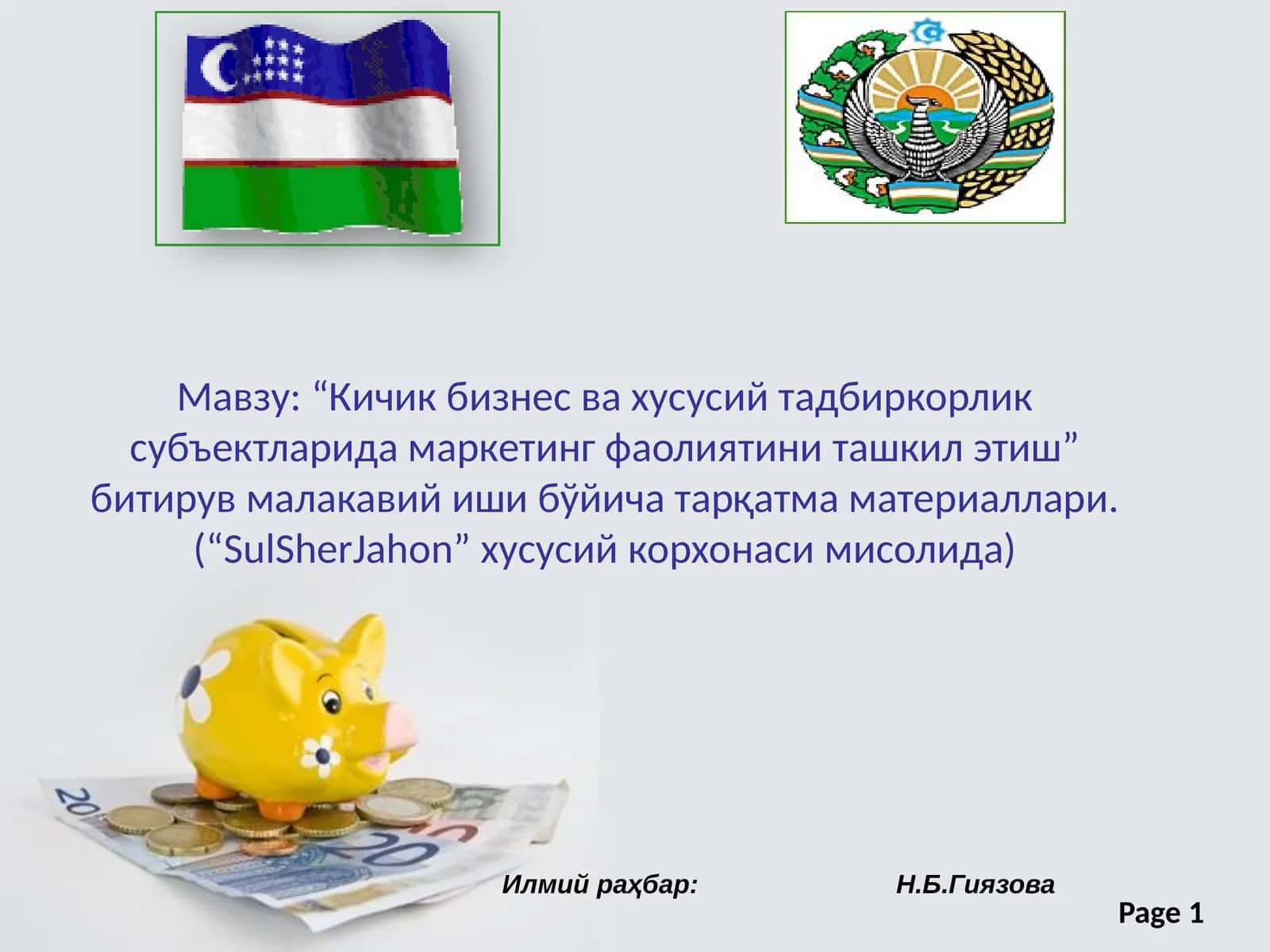 Мавзу: “Кичик бизнес ва хусусий тадбиркорлик субъектларида маркетинг фаолиятини ташкил этиш” битирув малакавий иши бўйича тарқатма материаллари. (“SulSherJahon” хусусий корхонаси мисолида)

20

20

Илмий раҳбар: Н.Б.Гиязова

Page 1